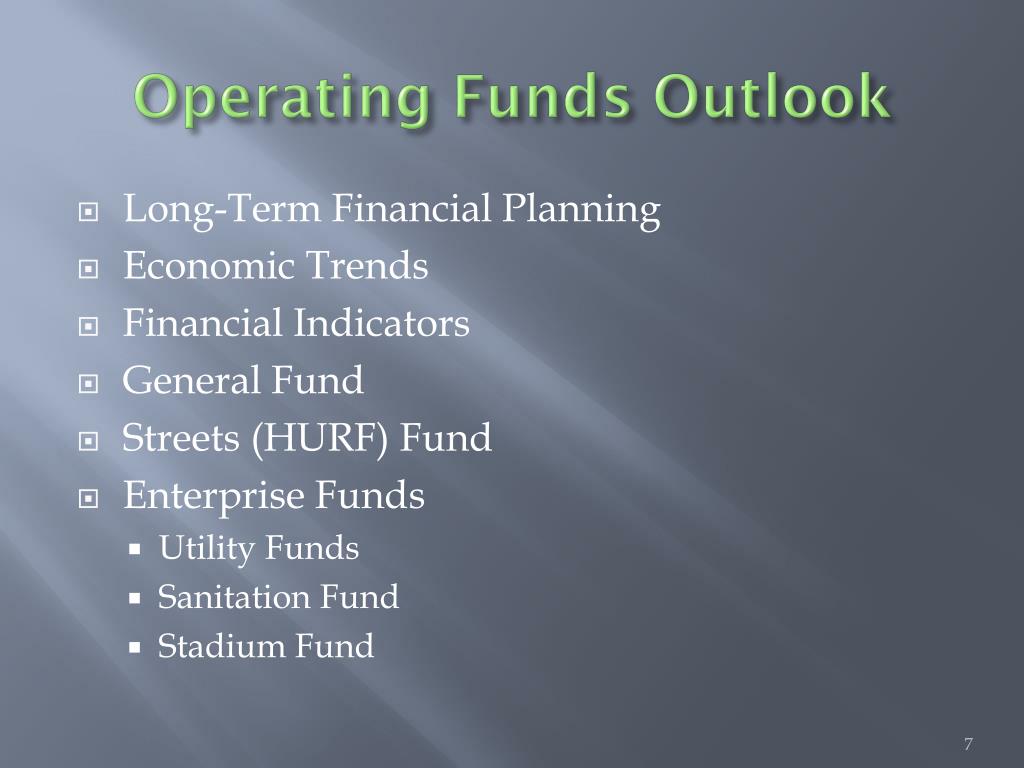 Operating Funds Outlook

Long-Term Financial Planning
Economic Trends
Financial Indicators
General Fund
Streets (HURF) Fund
Enterprise Funds
Utility Funds
Sanitation Fund
Stadium Fund

7